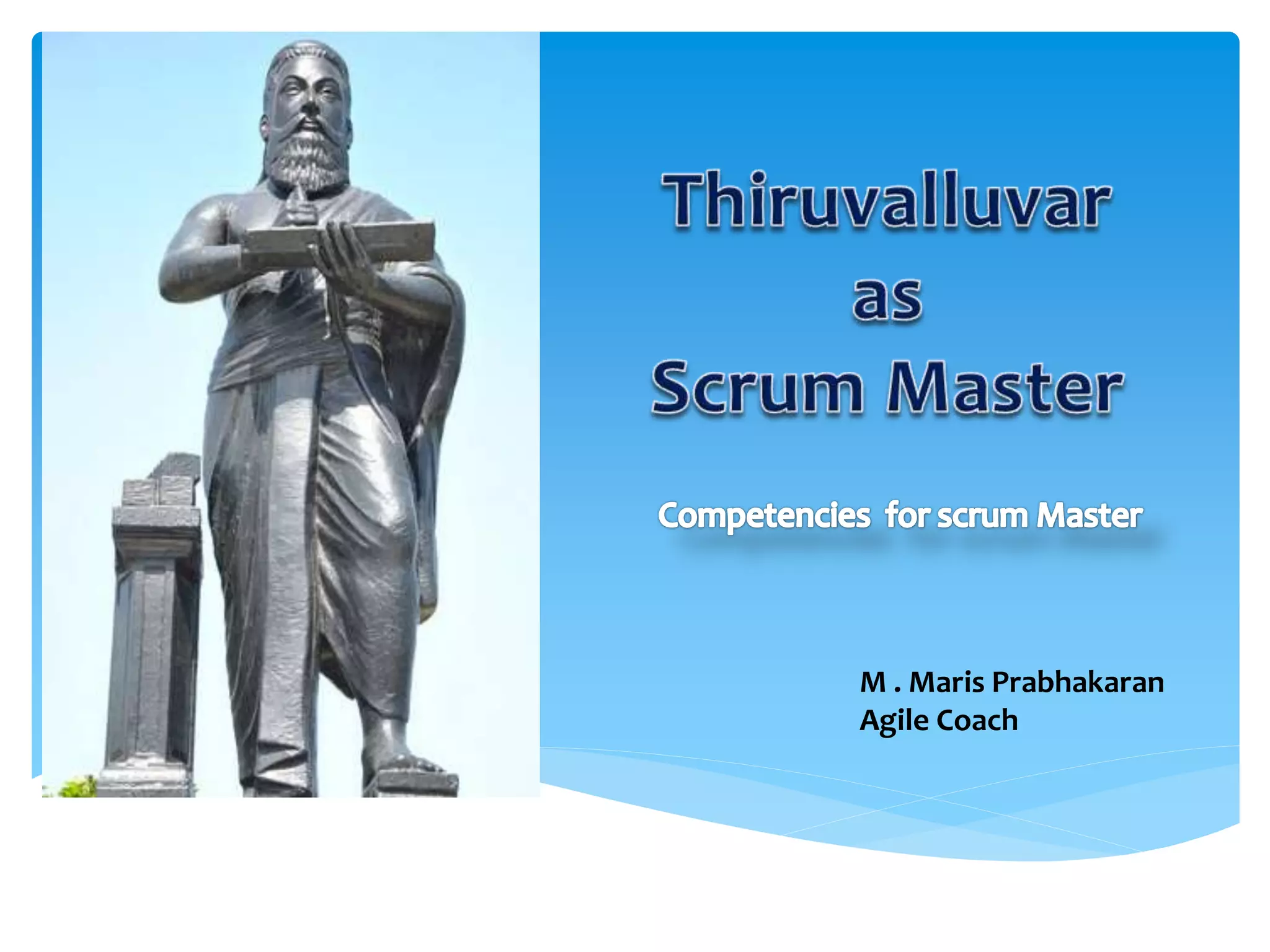 Thiruvalluvar
as
Scrum Master

Competencies for scrum Master

M . Maris Prabhakaran
Agile Coach